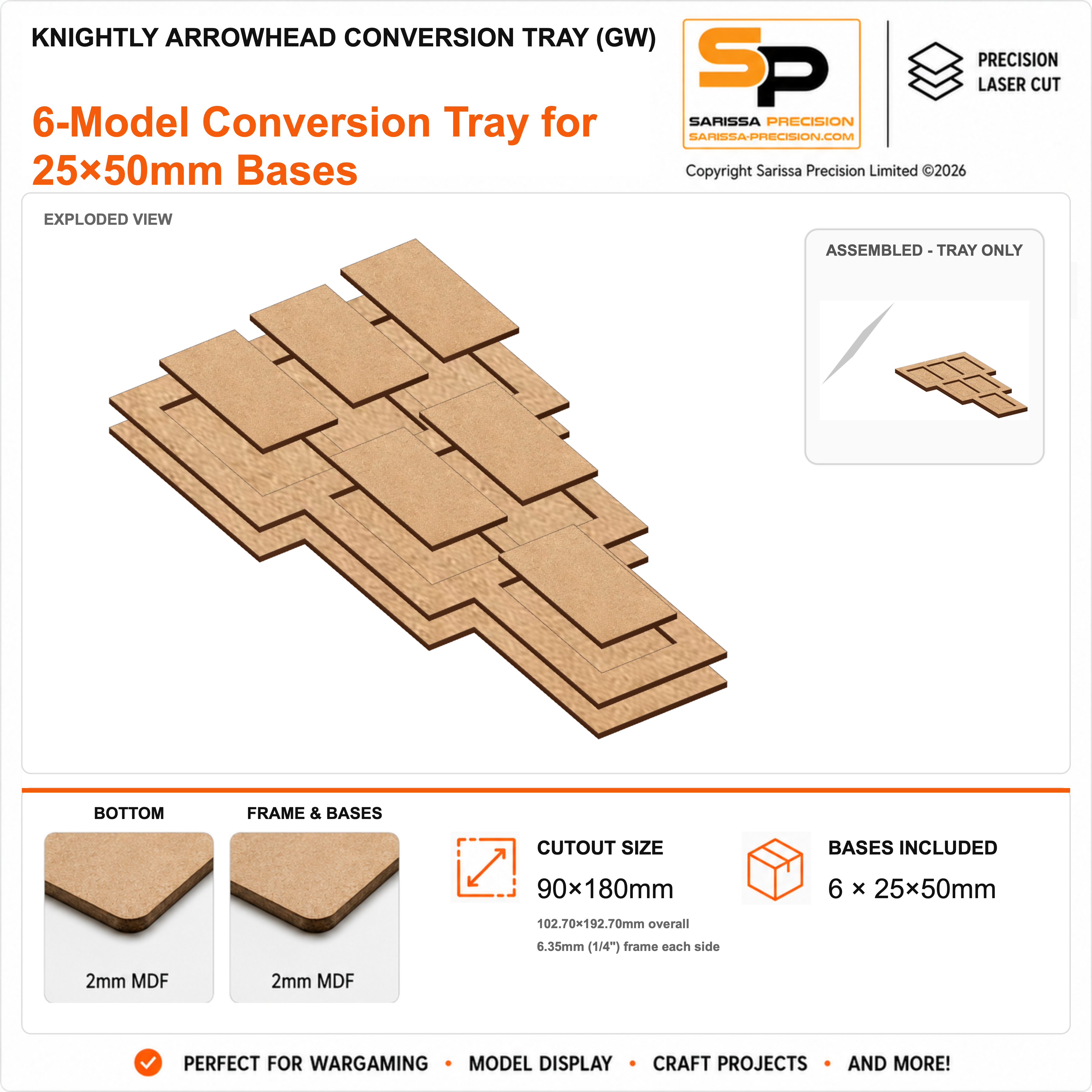 KNIGHTLY ARROWHEAD CONVERSION TRAY (GW)

6-Model Conversion Tray for 25×50mm Bases

SP
SARISSA PRECISION
SARISSA-PRECISION.COM

PRECISION LASER CUT

Copyright Sarissa Precision Limited ©2026

EXPLODED VIEW

ASSEMBLED - TRAY ONLY

BOTTOM

2mm MDF

FRAME & BASES

2mm MDF

CUTOUT SIZE

90×180mm

102.70×192.70mm overall

6.35mm (1/4") frame each side

BASES INCLUDED

6 × 25×50mm

PERFECT FOR WARGAMING • MODEL DISPLAY • CRAFT PROJECTS • AND MORE!